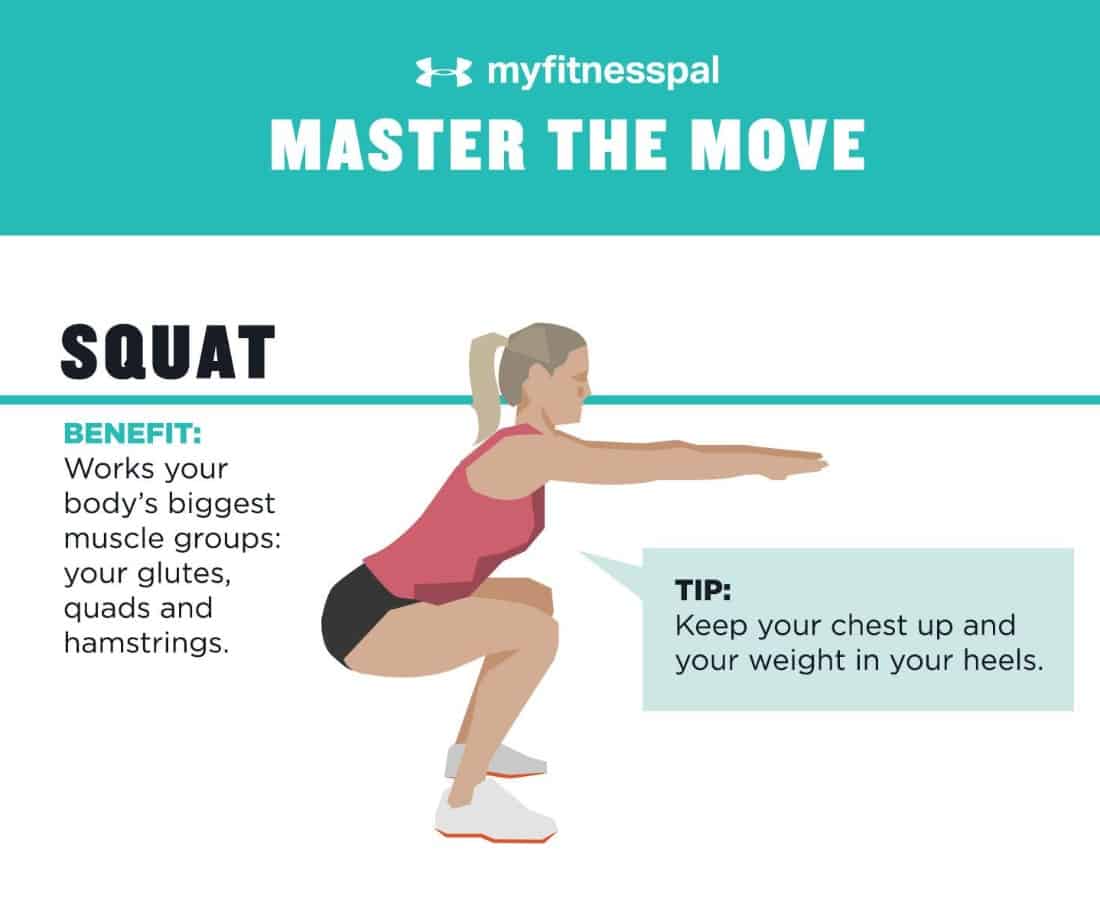 myfitnesspal

MASTER THE MOVE

SQUAT

BENEFIT:
Works your body's biggest muscle groups: your glutes, quads and hamstrings.

TIP:
Keep your chest up and your weight in your heels.